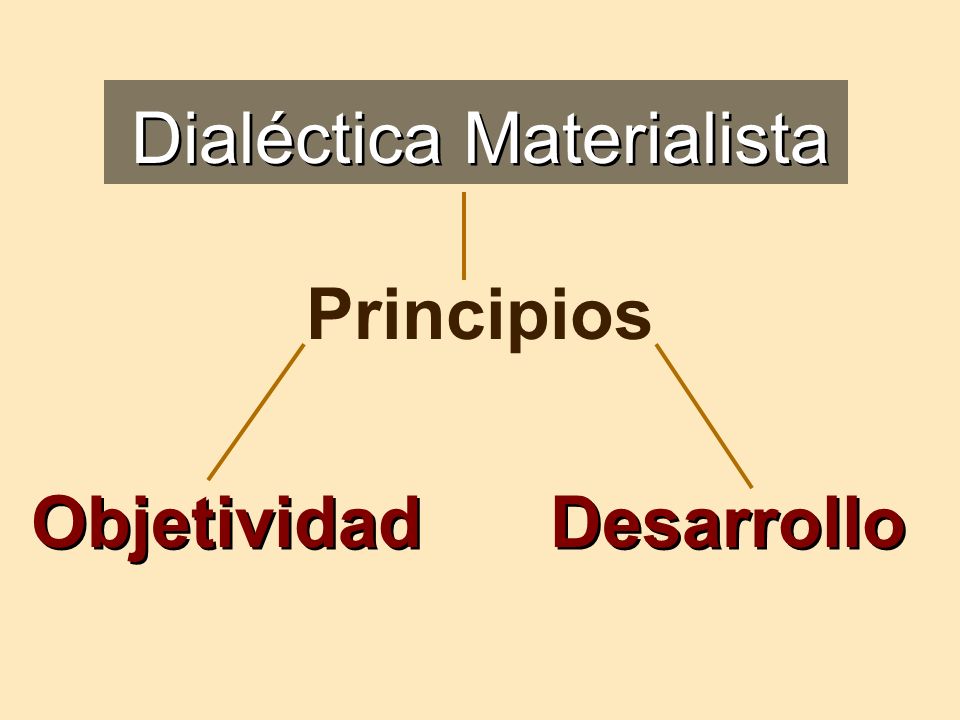 Dialéctica Materialista

Principios

Objetividad

Desarrollo